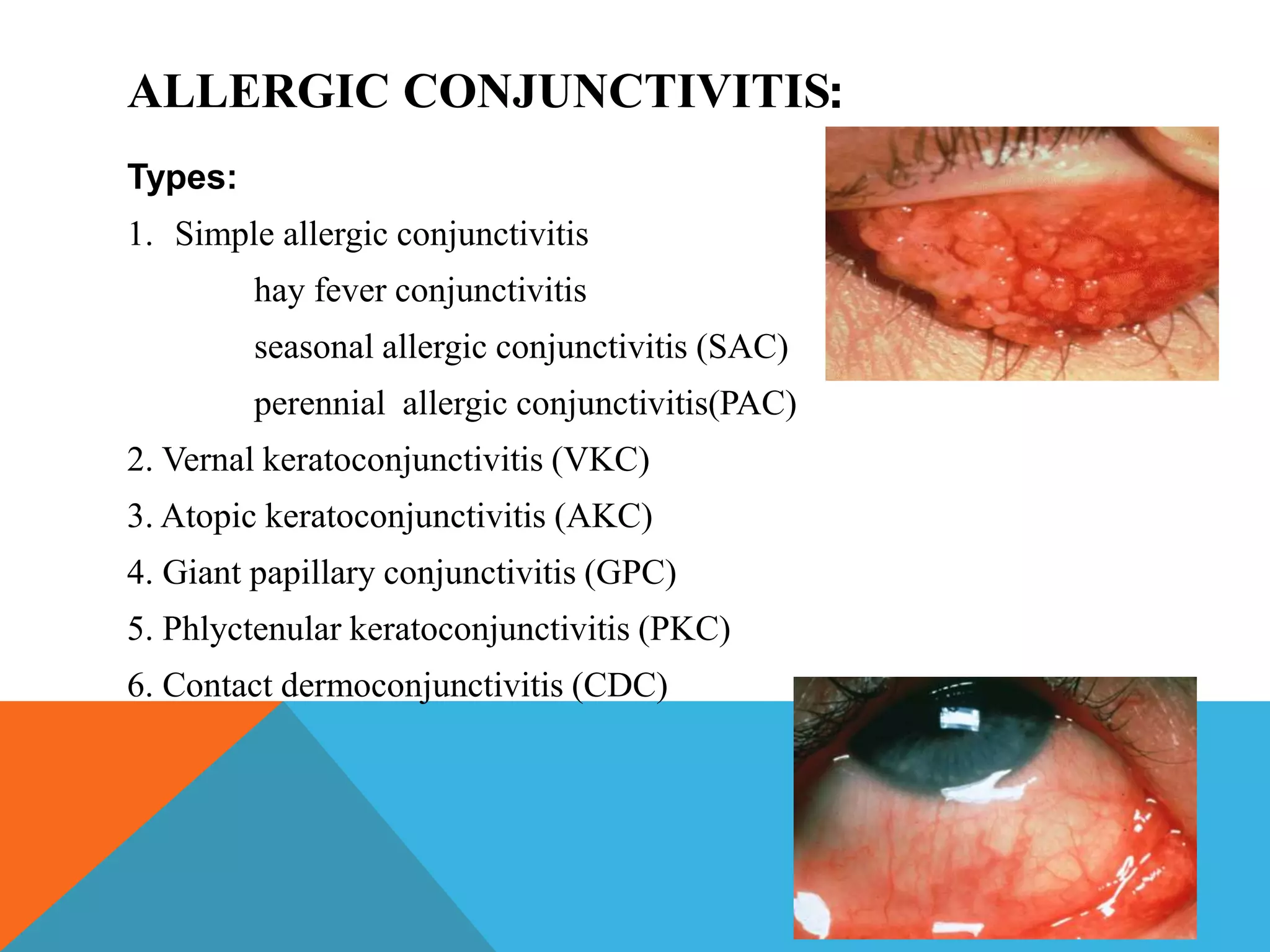 ALLERGIC CONJUNCTIVITIS:

Types:

1. Simple allergic conjunctivitis

hay fever conjunctivitis

seasonal allergic conjunctivitis (SAC)

perennial allergic conjunctivitis(PAC)

2. Vernal keratoconjunctivitis (VKC)

3. Atopic keratoconjunctivitis (AKC)

4. Giant papillary conjunctivitis (GPC)

5. Phlyctenular keratoconjunctivitis (PKC)

6. Contact dermoconjunctivitis (CDC)